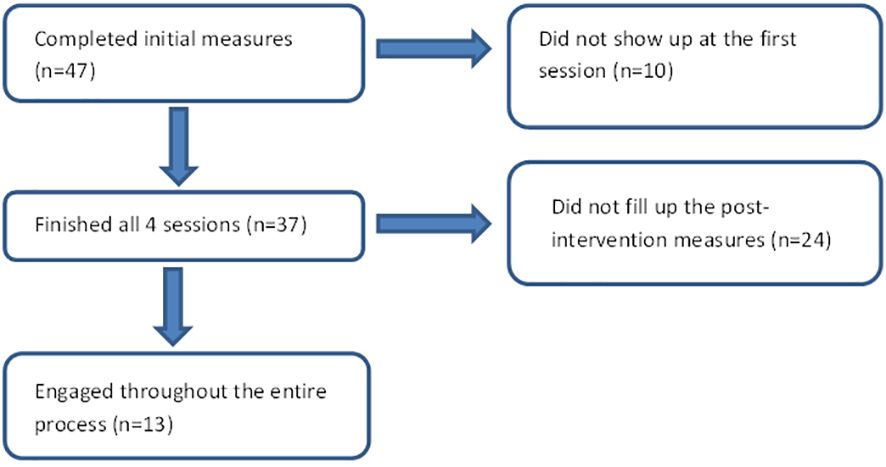 Completed initial measures (n=47)

Did not show up at the first session (n=10)

Finished all 4 sessions (n=37)

Did not fill up the post-intervention measures (n=24)

Engaged throughout the entire process (n=13)